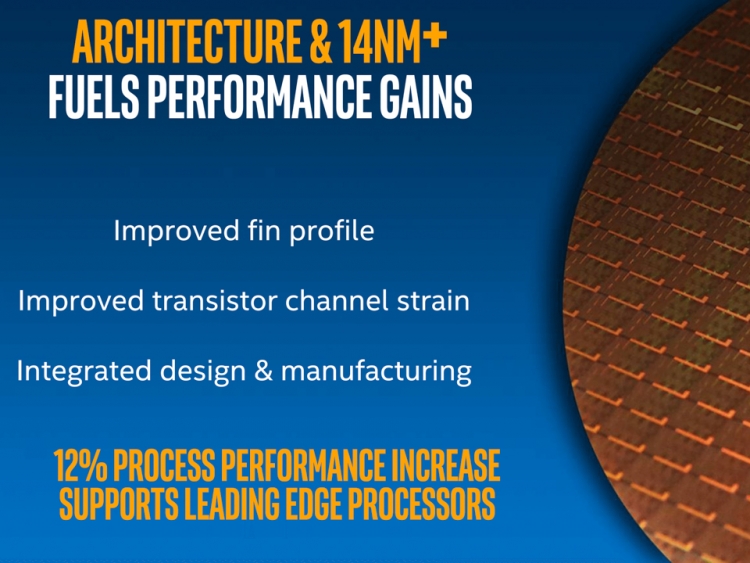 ARCHITECTURE & 14NM+
FUELS PERFORMANCE GAINS

Improved fin profile

Improved transistor channel strain

Integrated design & manufacturing

12% PROCESS PERFORMANCE INCREASE
SUPPORTS LEADING EDGE PROCESSORS